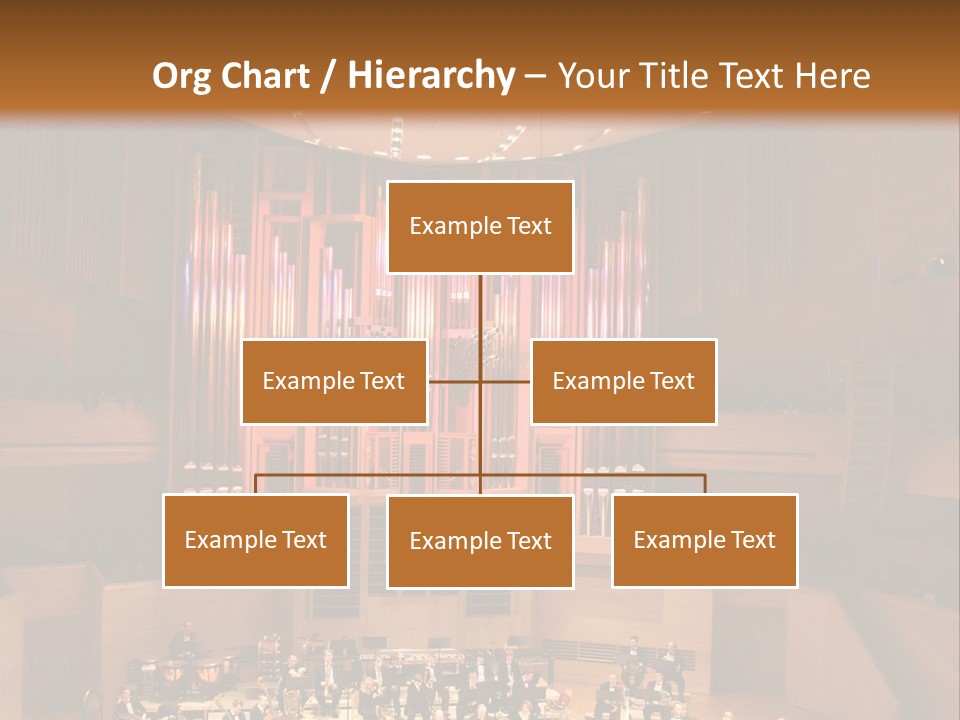 Org Chart / Hierarchy – Your Title Text Here

Example Text

Example Text

Example Text

Example Text

Example Text

Example Text